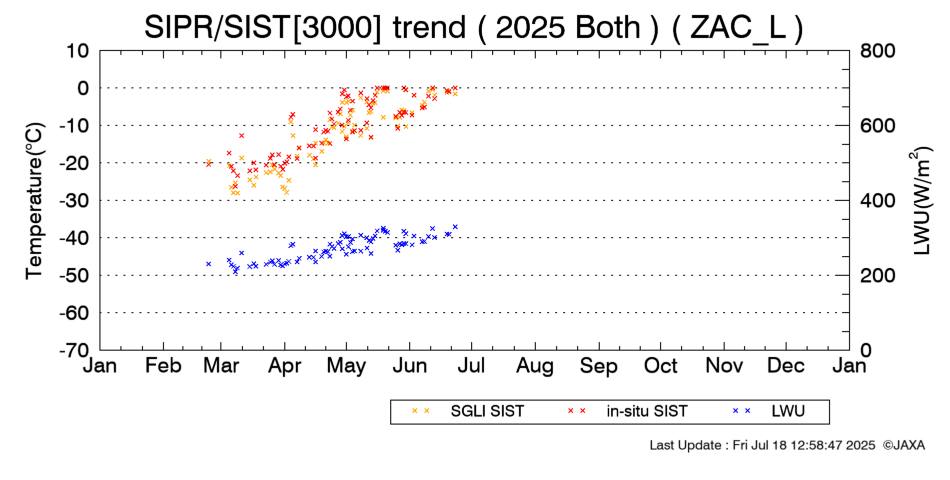 SIPR/SIST[3000] trend ( 2025 Both ) ( ZAC_L )

Temperature(°C)

10
0
-10
-20
-30
-40
-50
-60
-70

LWU(W/m$^2$)

800
600
400
200
0

Jan Feb Mar Apr May Jun Jul Aug Sep Oct Nov Dec Jan

× × SGLI SIST × × in-situ SIST × × LWU

Last Update : Fri Jul 18 12:58:47 2025 ©JAXA